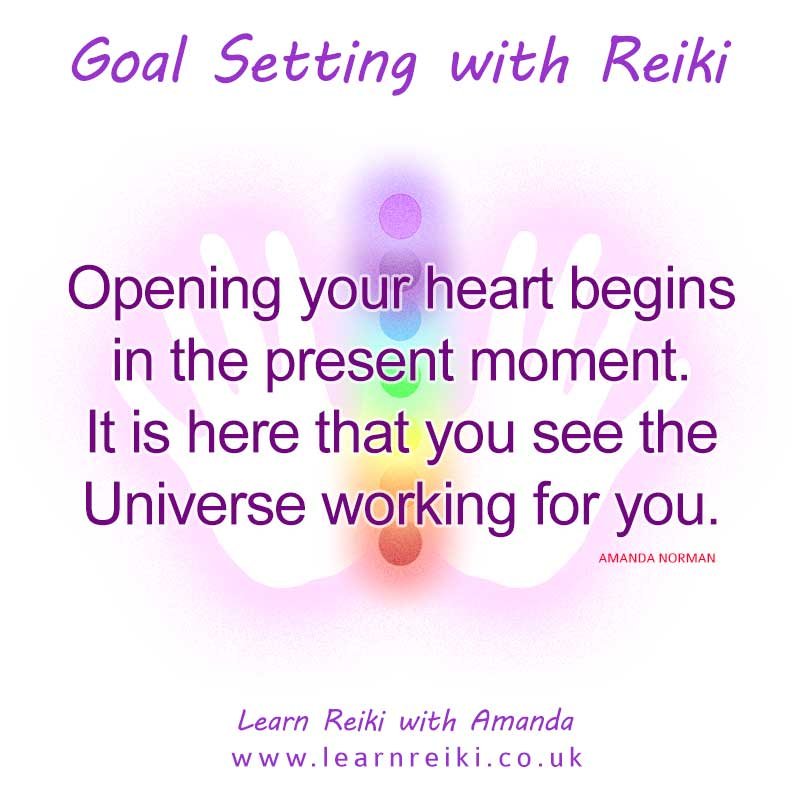 Goal Setting with Reiki

Opening your heart begins in the present moment. It is here that you see the Universe working for you.

AMANDA NORMAN

Learn Reiki with Amanda
www.learnreiki.co.uk